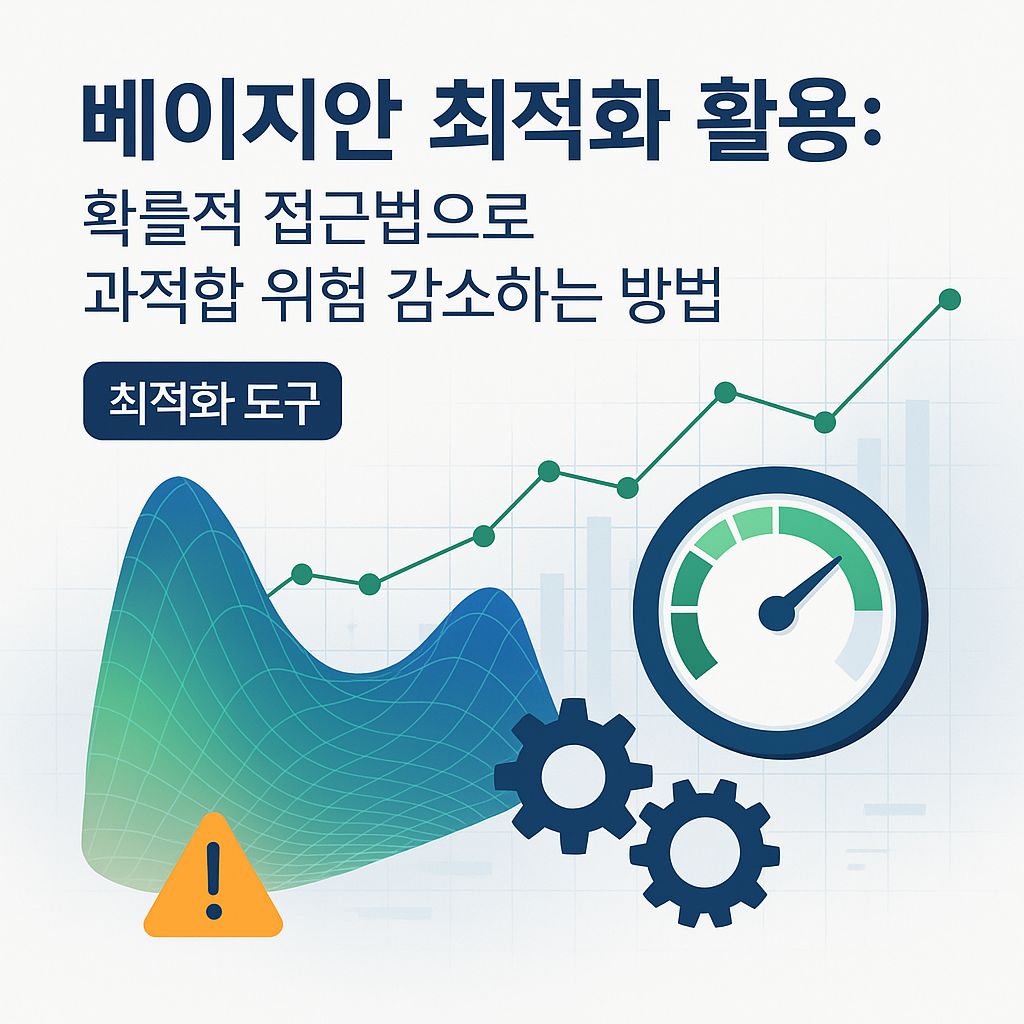 베이지안 최적화 활용:
확률적 접근법으로
과적합 위험 감소하는 방법

최적화 도구

!